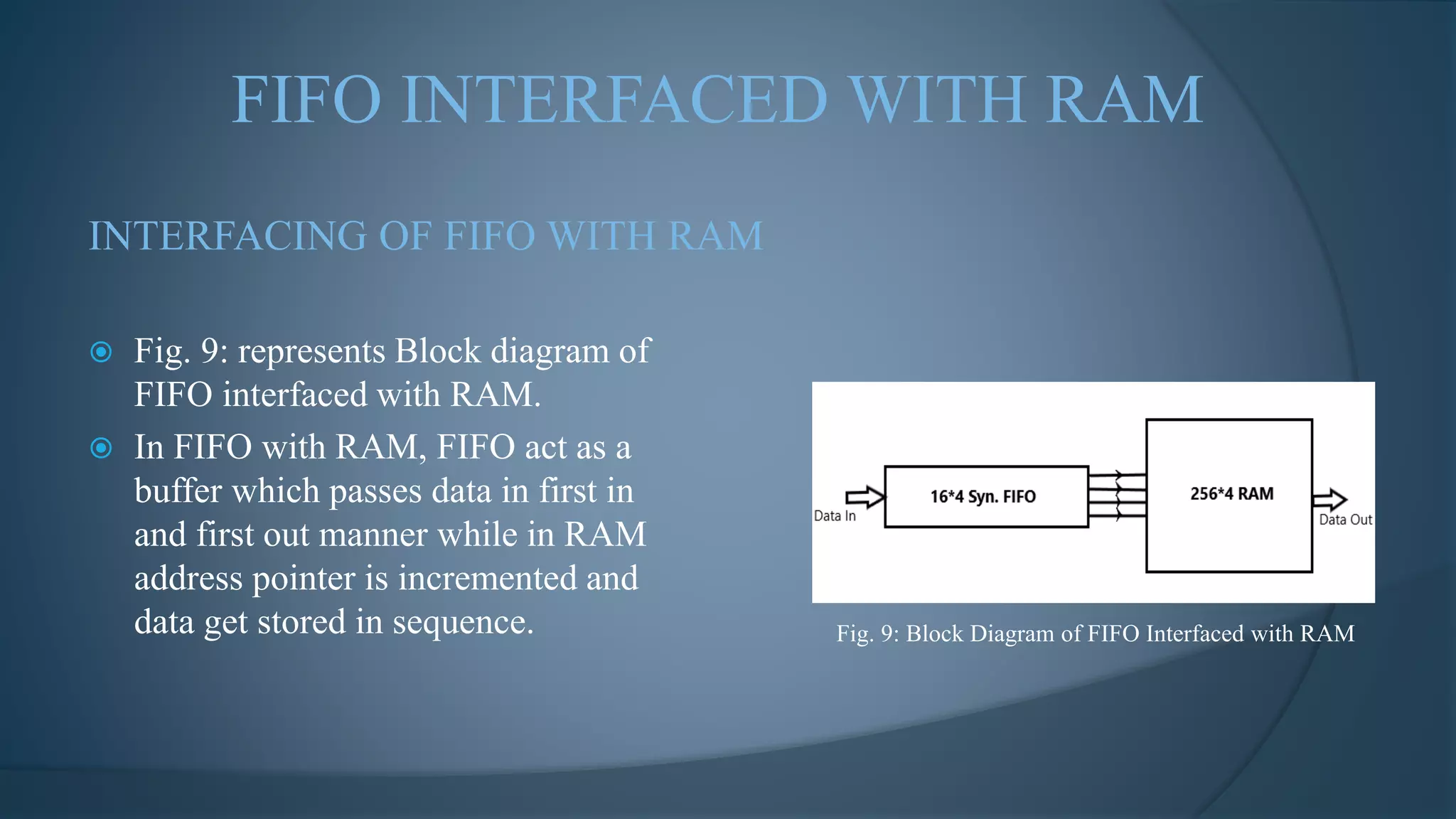 FIFO INTERFACED WITH RAM

INTERFACING OF FIFO WITH RAM

Fig. 9: represents Block diagram of FIFO interfaced with RAM.

In FIFO with RAM, FIFO act as a buffer which passes data in first in and first out manner while in RAM address pointer is incremented and data get stored in sequence.

Data In

16*4 Syn. FIFO

256*4 RAM

Data Out

Fig. 9: Block Diagram of FIFO Interfaced with RAM